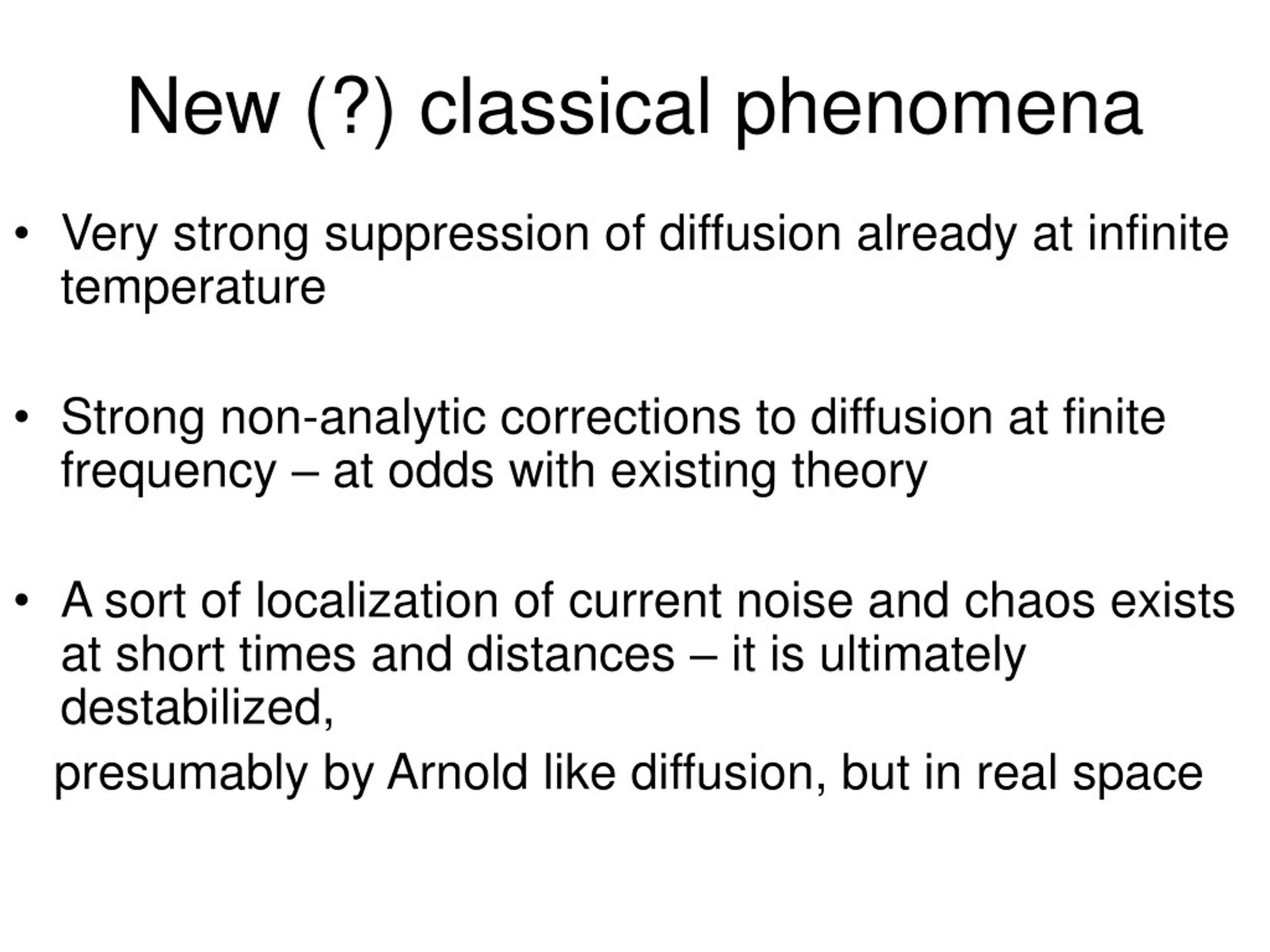 New (?) classical phenomena

• Very strong suppression of diffusion already at infinite temperature

• Strong non-analytic corrections to diffusion at finite frequency – at odds with existing theory

• A sort of localization of current noise and chaos exists at short times and distances – it is ultimately destabilized,

presumably by Arnold like diffusion, but in real space